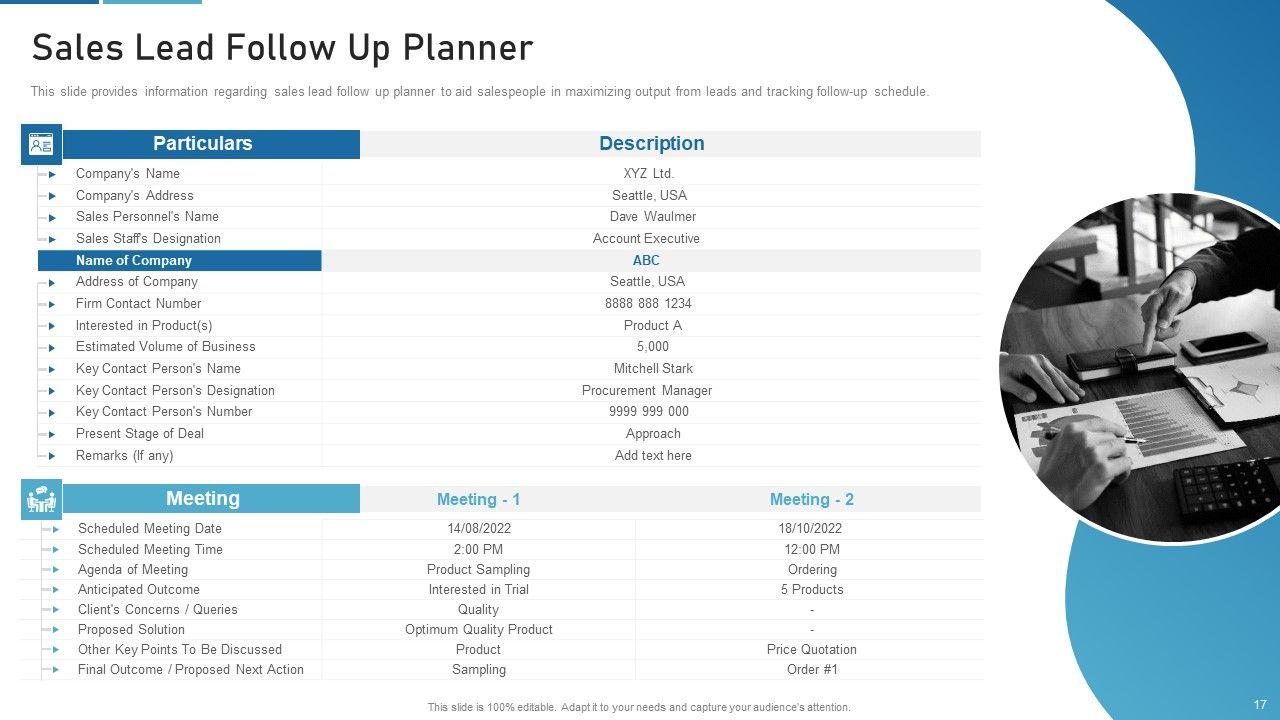 Sales Lead Follow Up Planner

This slide provides information regarding sales lead follow up planner to aid salespeople in maximizing output from leads and tracking follow-up schedule.

| Particulars | Description |
|---|---|
| Company's Name | XYZ Ltd. |
| Company's Address | Seattle, USA |
| Sales Personnel's Name | Dave Waulmer |
| Sales Staff's Designation | Account Executive |
| Name of Company | ABC |
| Address of Company | Seattle, USA |
| Firm Contact Number | 8888 888 1234 |
| Interested in Product(s) | Product A |
| Estimated Volume of Business | 5,000 |
| Key Contact Person's Name | Mitchell Stark |
| Key Contact Person's Designation | Procurement Manager |
| Key Contact Person's Number | 9999 999 000 |
| Present Stage of Deal | Approach |
| Remarks (If any) | Add text here |

| Meeting | Meeting - 1 | Meeting - 2 |
|---|---|---|
| Scheduled Meeting Date | 14/08/2022 | 18/10/2022 |
| Scheduled Meeting Time | 2:00 PM | 12:00 PM |
| Agenda of Meeting | Product Sampling | Ordering |
| Anticipated Outcome | Interested in Trial | 5 Products |
| Client's Concerns / Queries | Quality | - |
| Proposed Solution | Optimum Quality Product | - |
| Other Key Points To Be Discussed | Product | Price Quotation |
| Final Outcome / Proposed Next Action | Sampling | Order #1 |

This slide is 100% editable. Adapt it to your needs and capture your audience's attention.

17